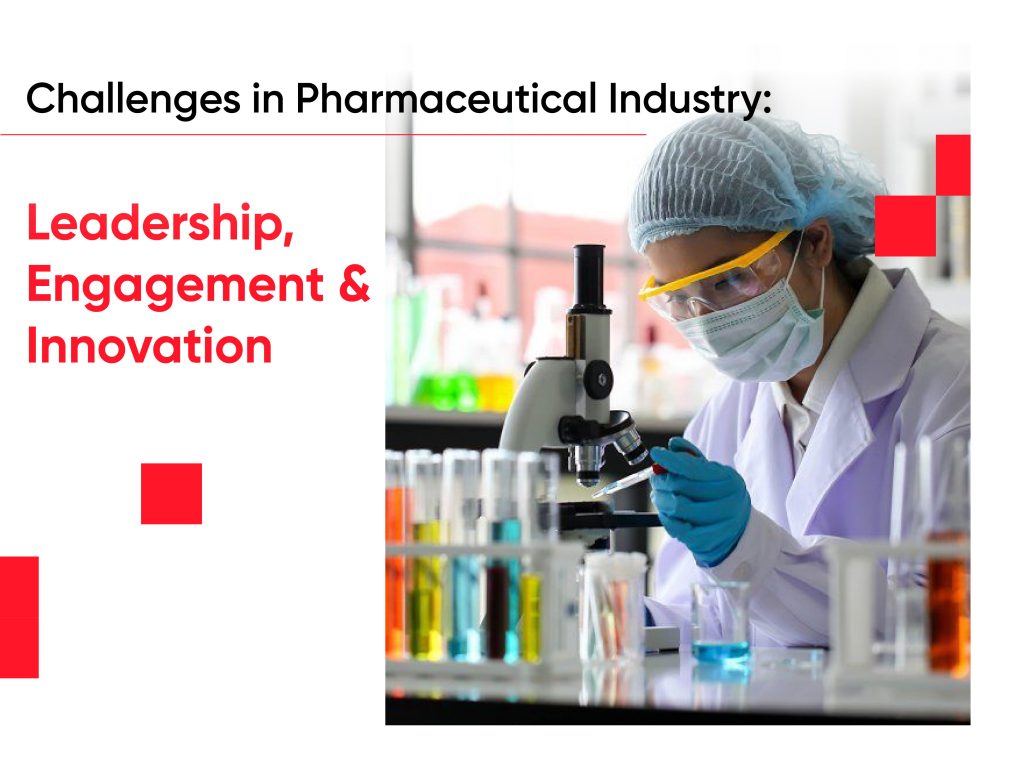 Challenges in Pharmaceutical Industry:

Leadership, Engagement & Innovation